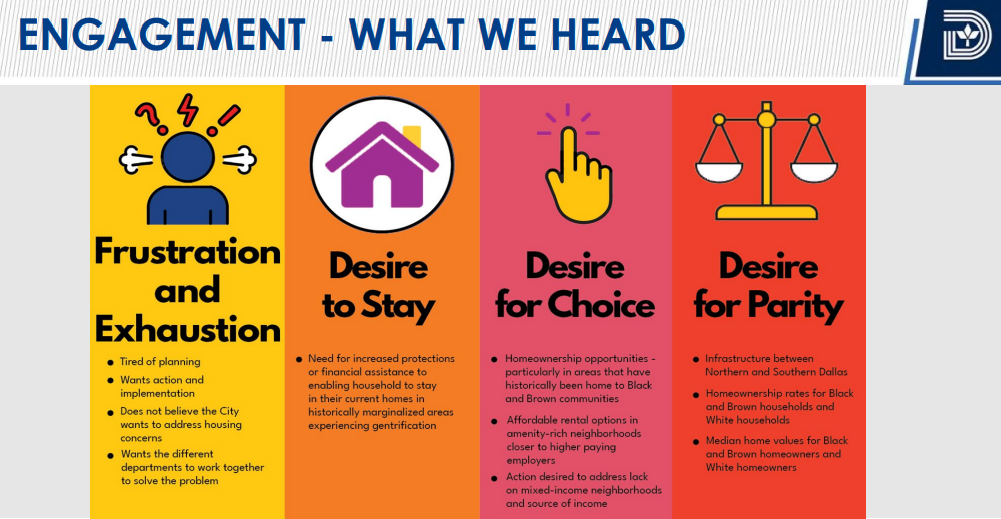 ENGAGEMENT - WHAT WE HEARD

Frustration and Exhaustion

- Tired of planning
- Wants action and implementation
- Does not believe the City wants to address housing concerns
- Wants the different departments to work together to solve the problem

Desire to Stay

- Need for increased protections or financial assistance to enabling household to stay in their current homes in historically marginalized areas experiencing gentrification

Desire for Choice

- Homeownership opportunities - particularly in areas that have historically been home to Black and Brown communities
- Affordable rental options in amenity-rich neighborhoods closer to higher paying employers
- Action desired to address lack on mixed-income neighborhoods and source of income

Desire for Parity

- Infrastructure between Northern and Southern Dallas
- Homeownership rates for Black and Brown households and White households
- Median home values for Black and Brown homeowners and White homeowners